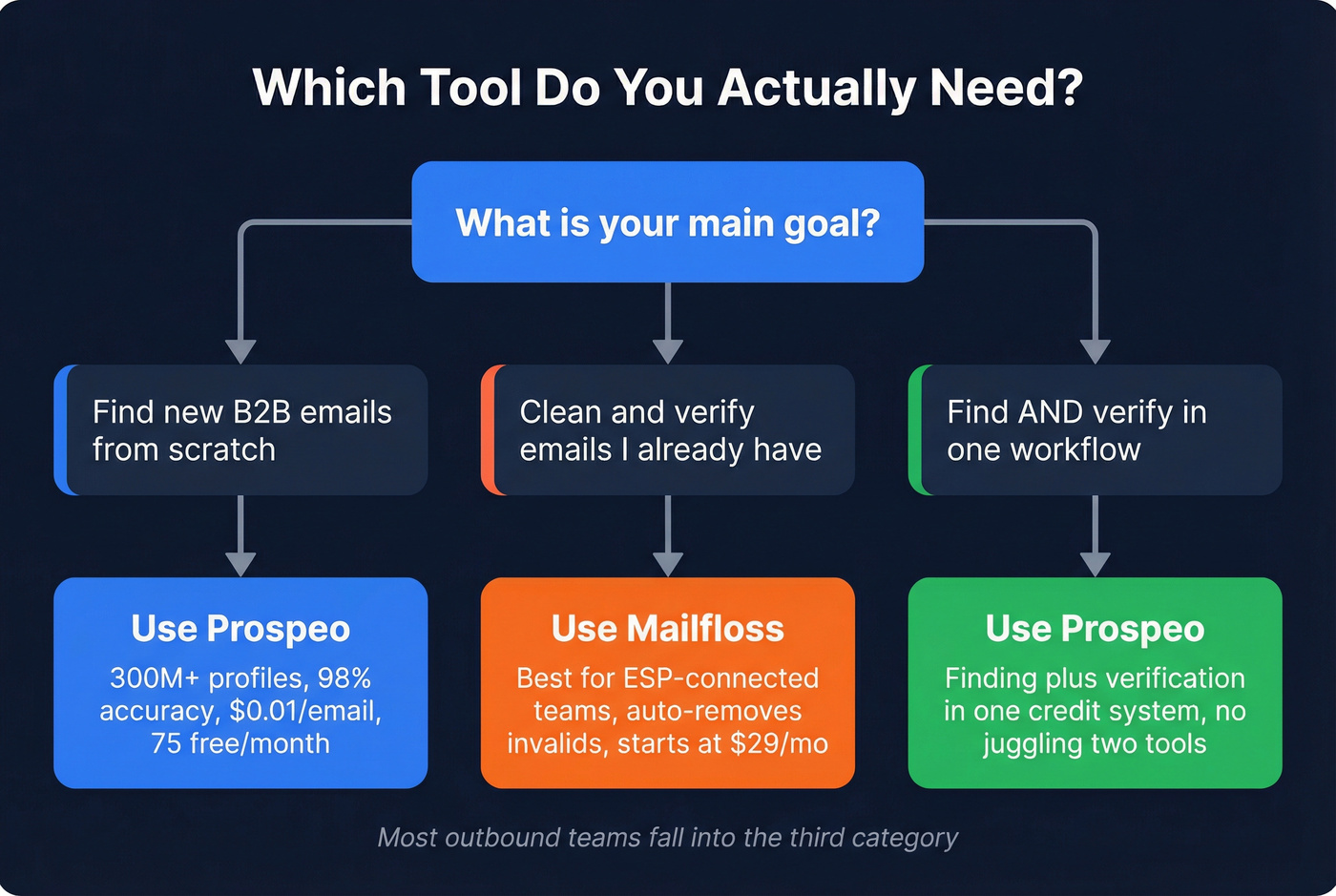 Which Tool Do You Actually Need?

What is your main goal?

Find new B2B emails from scratch

Clean and verify emails I already have

Find AND verify in one workflow

Use Prospeo
300M+ profiles, 98% accuracy, $0.01/email, 75 free/month

Use Mailfloss
Best for ESP-connected teams, auto-removes invalids, starts at $29/mo

Use Prospeo
Finding plus verification in one credit system, no juggling two tools

Most outbound teams fall into the third category